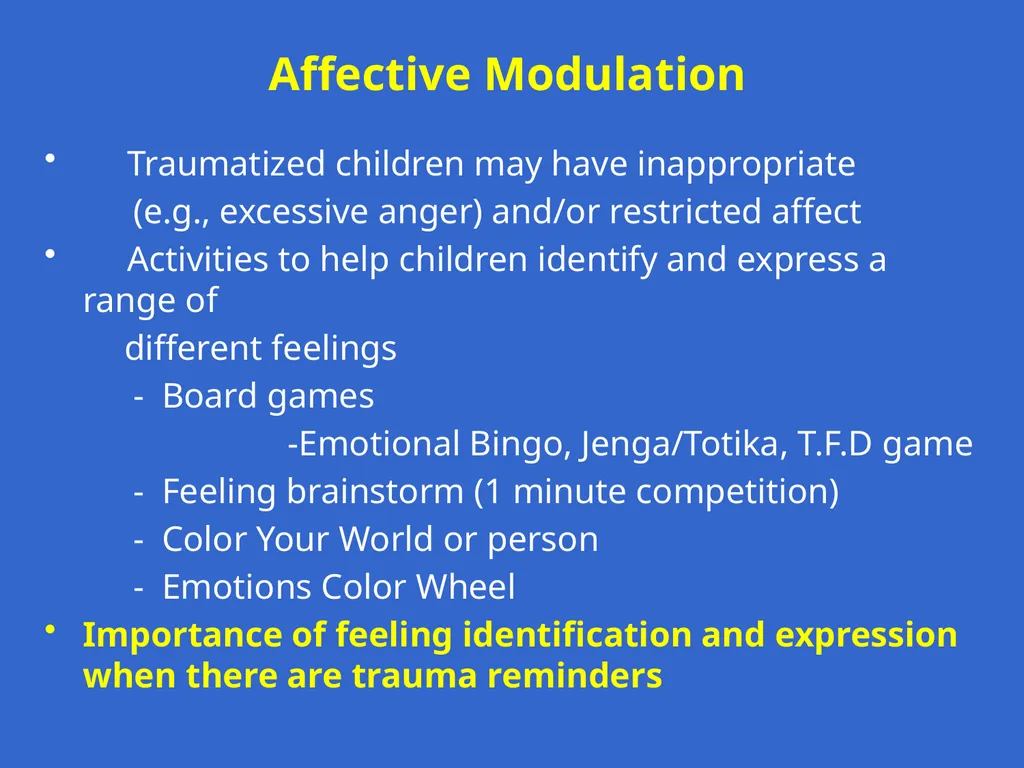 Affective Modulation

• Traumatized children may have inappropriate (e.g., excessive anger) and/or restricted affect

• Activities to help children identify and express a range of different feelings

- Board games

-Emotional Bingo, Jenga/Totika, T.F.D game

- Feeling brainstorm (1 minute competition)

- Color Your World or person

- Emotions Color Wheel

• Importance of feeling identification and expression when there are trauma reminders